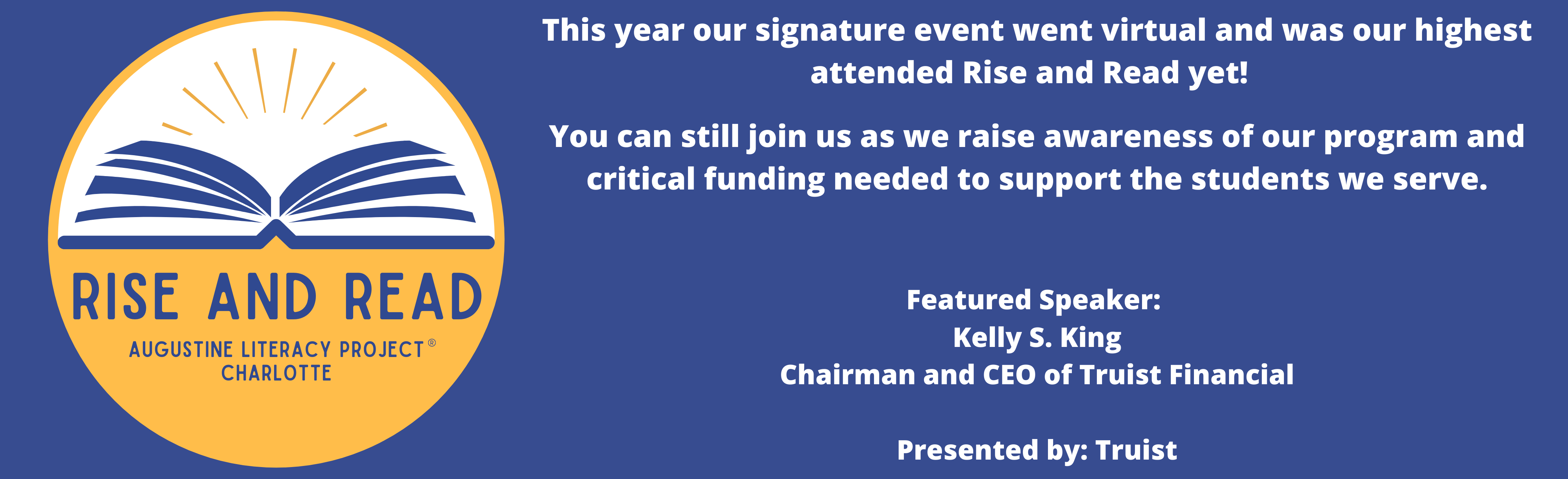 RISE AND READ
AUGUSTINE LITERACY PROJECT®
CHARLOTTE

This year our signature event went virtual and was our highest attended Rise and Read yet!

You can still join us as we raise awareness of our program and critical funding needed to support the students we serve.

Featured Speaker:
Kelly S. King
Chairman and CEO of Truist Financial

Presented by: Truist